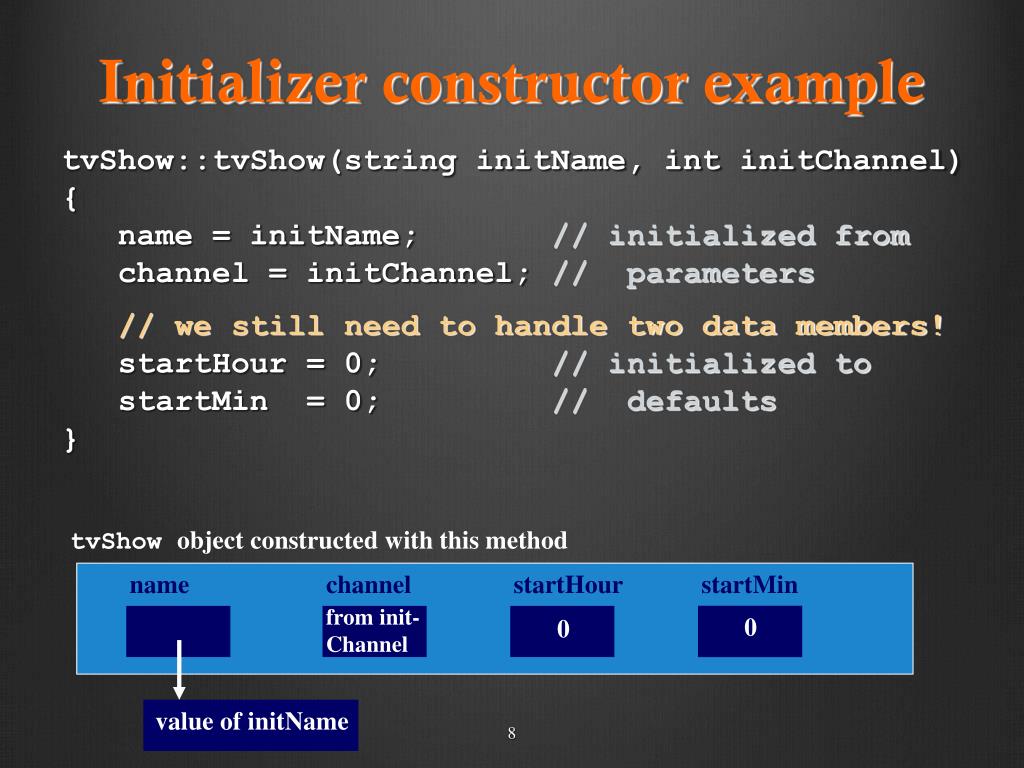 Initializer constructor example

tvShow::tvShow(string initName, int initChannel)
{
name = initName; // initialized from
channel = initChannel; // parameters

// we still need to handle two data members!
startHour = 0; // initialized to
startMin = 0; // defaults
}

tvShow object constructed with this method

name

channel

from init-Channel

startHour

0

startMin

0

value of initName

8